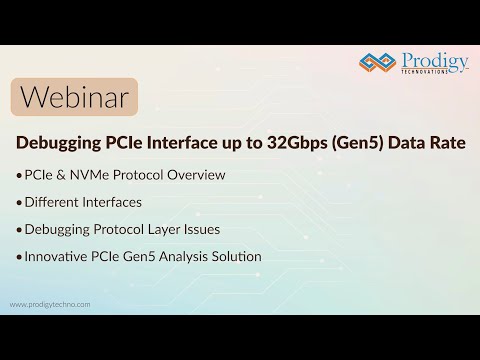 Prodigy
TECHNOVATIONS

Webinar

Debugging PCIe Interface up to 32Gbps (Gen5) Data Rate

• PCIe & NVMe Protocol Overview

• Different Interfaces

• Debugging Protocol Layer Issues

• Innovative PCIe Gen5 Analysis Solution

www.prodigytechno.com